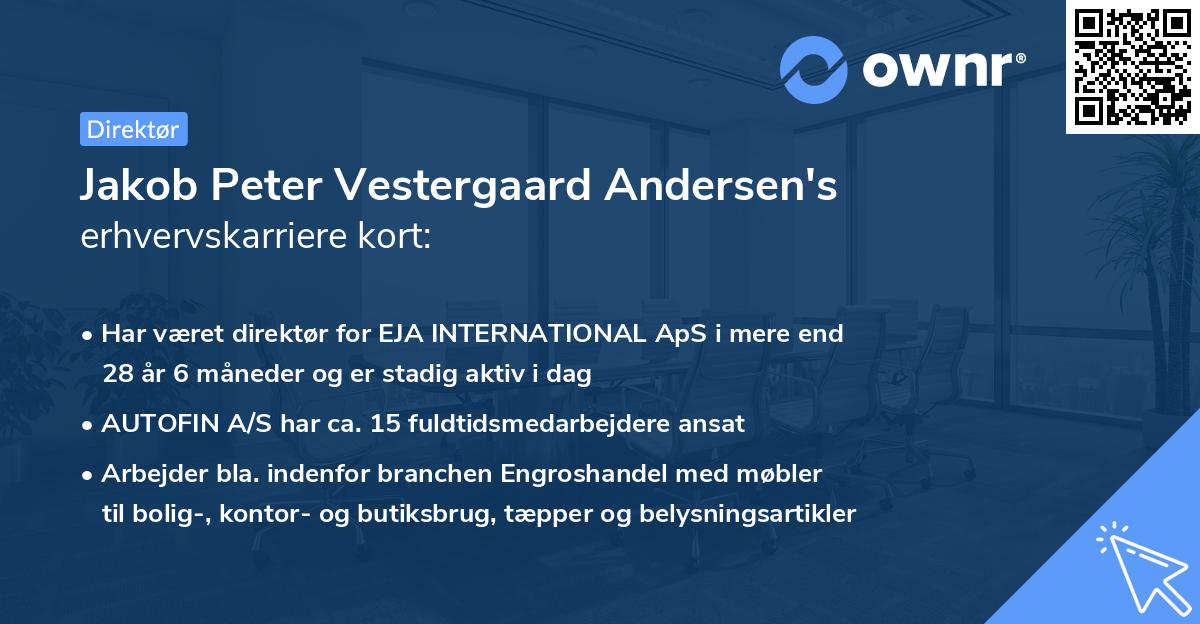 ownr®

Direktør

Jakob Peter Vestergaard Andersen's erhvervskarriere kort:

• Har været direktør for EJA INTERNATIONAL ApS i mere end 28 år 6 måneder og er stadig aktiv i dag

• AUTOFIN A/S har ca. 15 fuldtidsmedarbejdere ansat

• Arbejder bla. indenfor branchen Engroshandel med møbler til bolig-, kontor- og butiksbrug, tæpper og belysningsartikler